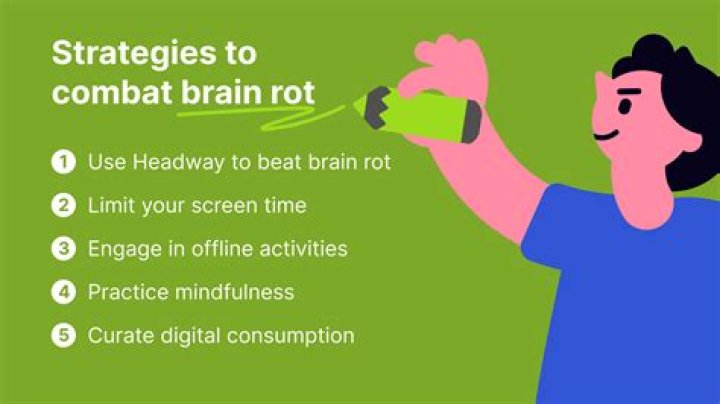 Strategies to combat brain rot

1 Use Headway to beat brain rot
2 Limit your screen time
3 Engage in offline activities
4 Practice mindfulness
5 Curate digital consumption